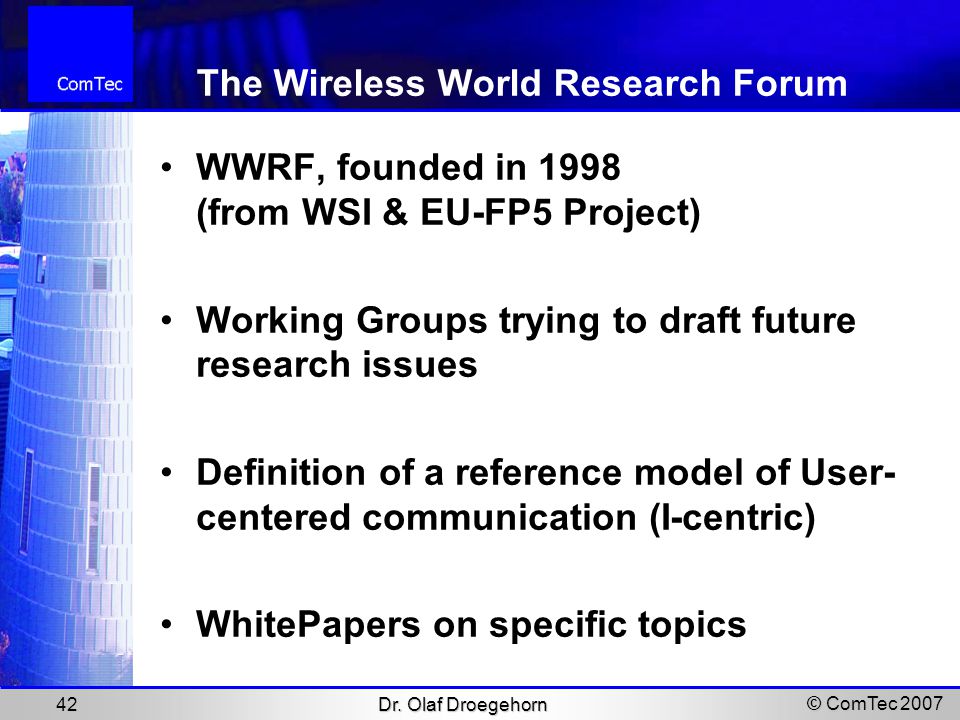 ComTec

The Wireless World Research Forum

• WWRF, founded in 1998 (from WSI & EU-FP5 Project)

• Working Groups trying to draft future research issues

• Definition of a reference model of User-centered communication (I-centric)

• WhitePapers on specific topics

42 Dr. Olaf Droegehorn © ComTec 2007